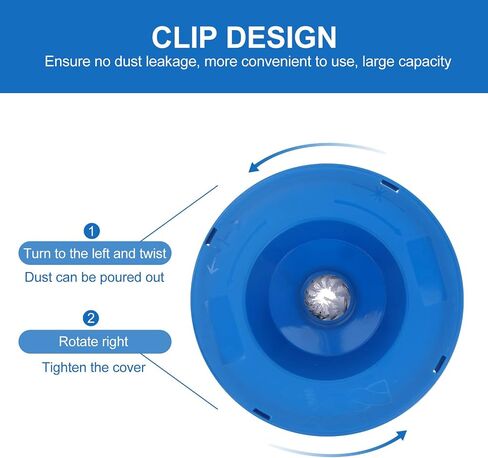 CLIP DESIGN
Ensure no dust leakage, more convenient to use, large capacity

1
Turn to the left and twist
Dust can be poured out

2
Rotate right
Tighten the cover